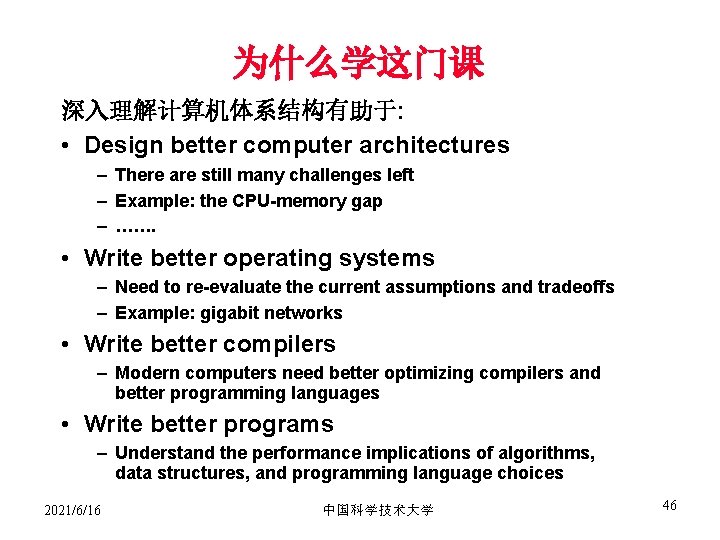 为什么学这门课

深入理解计算机体系结构有助于:

• Design better computer architectures
  – There are still many challenges left
  – Example: the CPU-memory gap
  – …….

• Write better operating systems
  – Need to re-evaluate the current assumptions and tradeoffs
  – Example: gigabit networks

• Write better compilers
  – Modern computers need better optimizing compilers and better programming languages

• Write better programs
  – Understand the performance implications of algorithms, data structures, and programming language choices

2021/6/16

中国科学技术大学

46